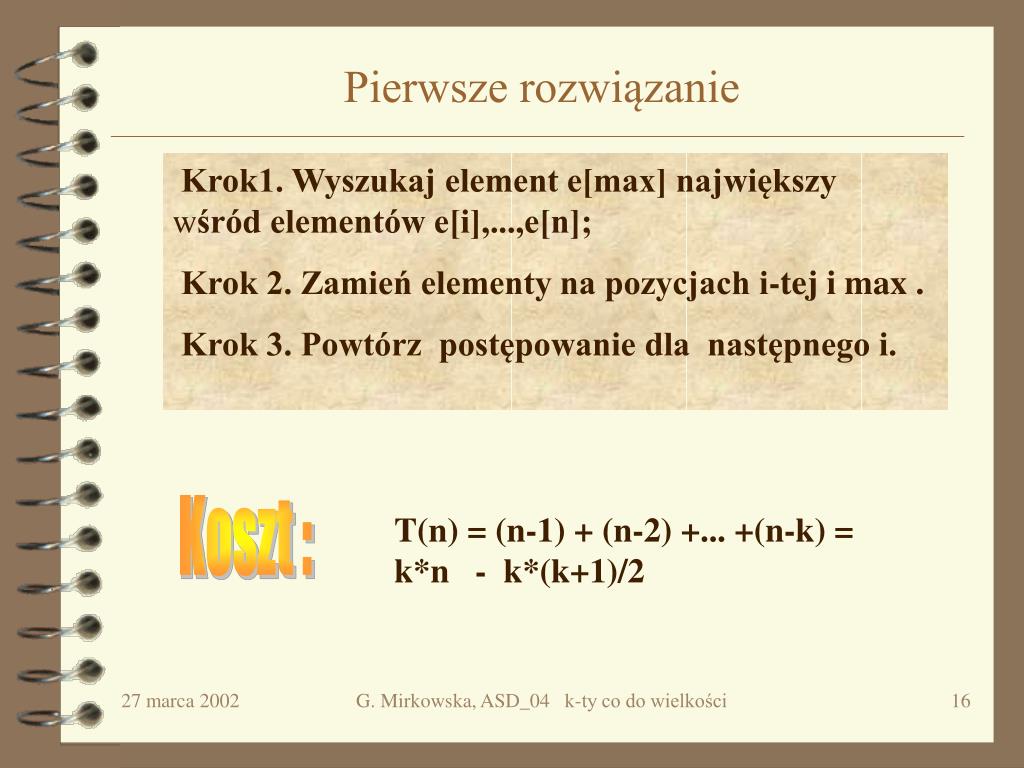 Pierwsze rozwiązanie

Krok1. Wyszukaj element e[max] największy wśród elementów e[i],...,e[n];

Krok 2. Zamień elementy na pozycjach i-tej i max .

Krok 3. Powtórz postępowanie dla następnego i.

Koszt :

T(n) = (n-1) + (n-2) +... +(n-k) = k*n - k*(k+1)/2

27 marca 2002

G. Mirkowska, ASD_04 k-ty co do wielkości

16